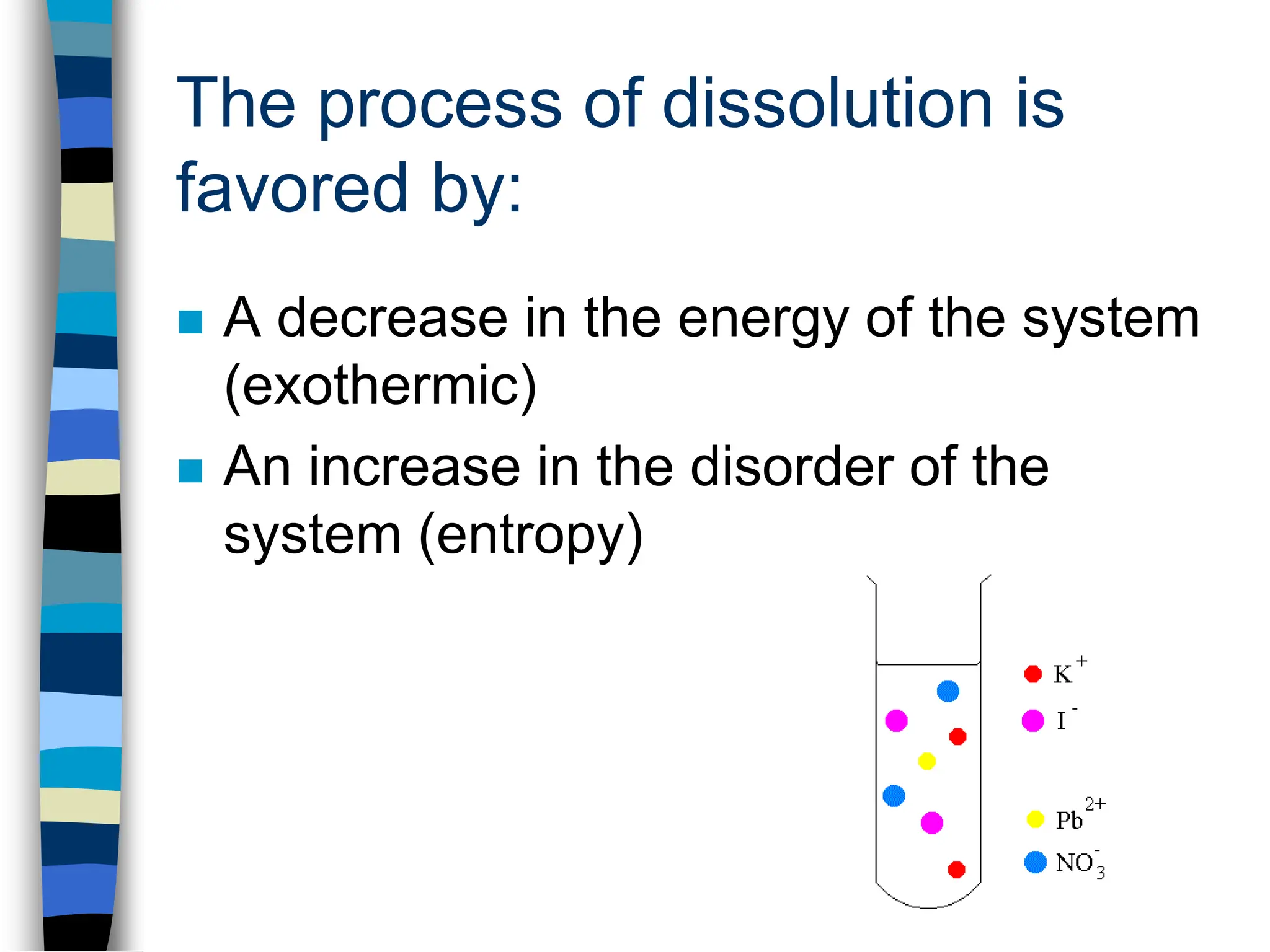 The process of dissolution is favored by:

A decrease in the energy of the system (exothermic)

An increase in the disorder of the system (entropy)

$K^+$

$I^-$

$Pb^{2+}$

$NO_3^-$